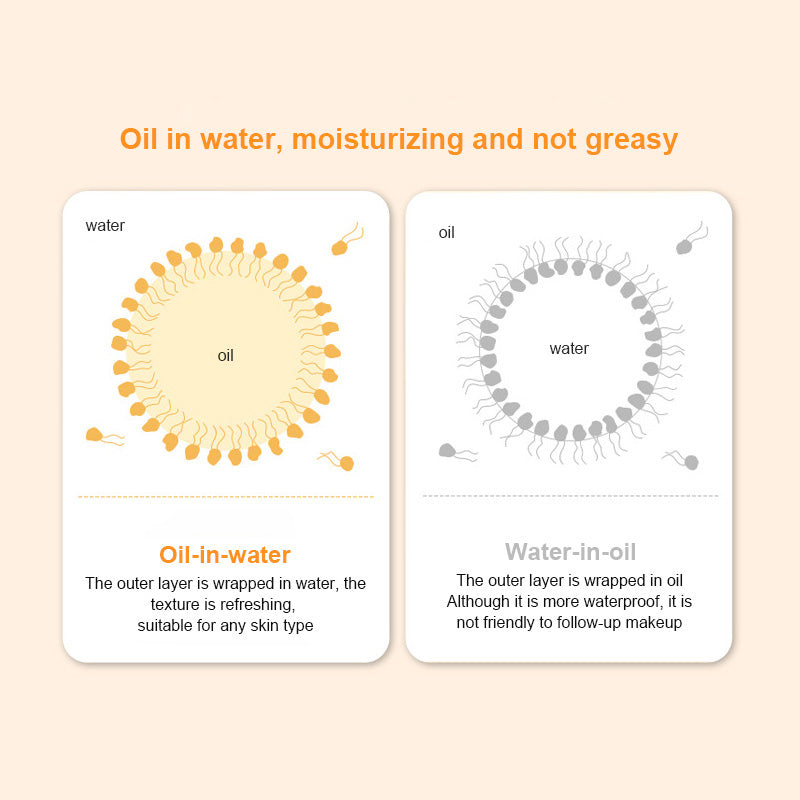 Oil in water, moisturizing and not greasy

water

oil

Oil-in-water

The outer layer is wrapped in water, the texture is refreshing, suitable for any skin type

oil

water

Water-in-oil

The outer layer is wrapped in oil
Although it is more waterproof, it is not friendly to follow-up makeup